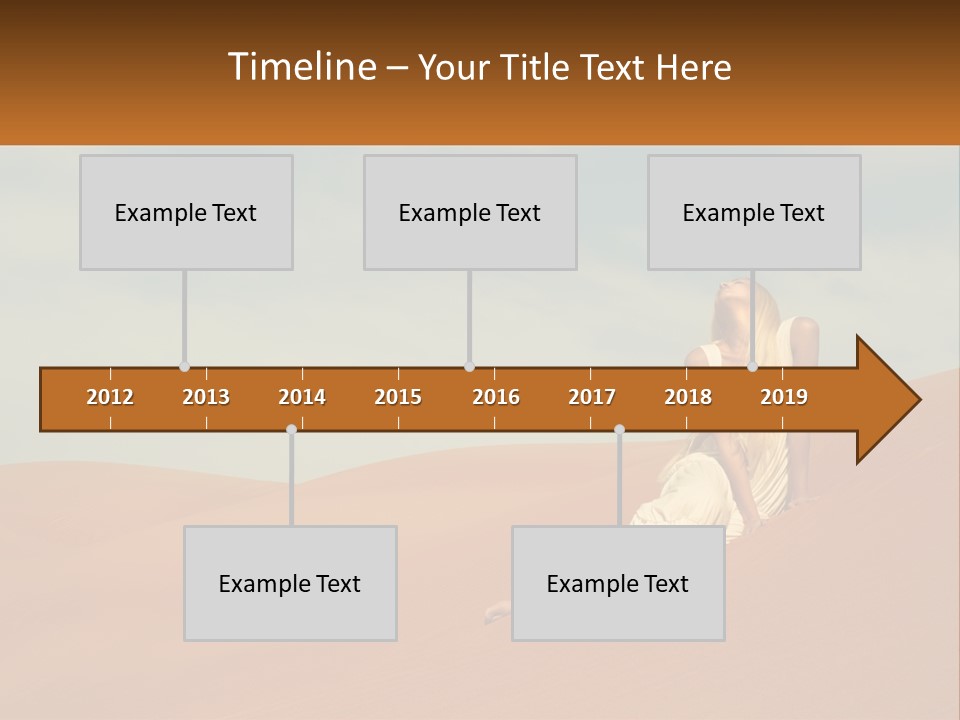 Timeline – Your Title Text Here

Example Text

Example Text

Example Text

2012 2013 2014 2015 2016 2017 2018 2019

Example Text

Example Text